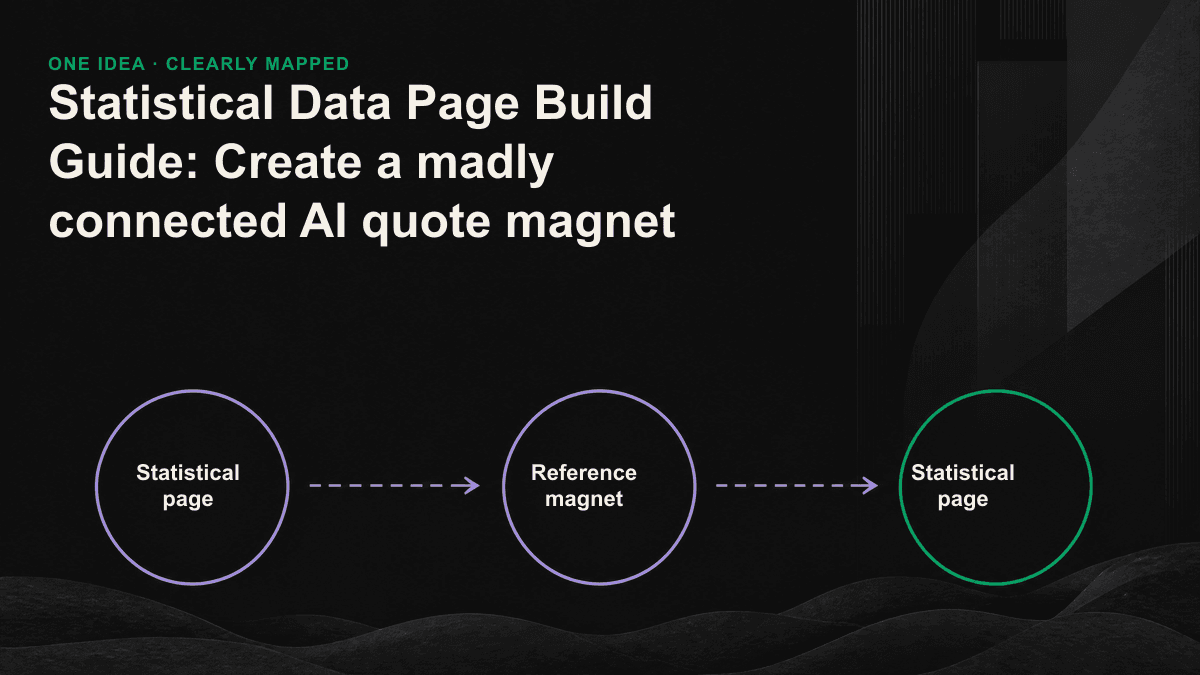 ONE IDEA · CLEARLY MAPPED

Statistical Data Page Build Guide: Create a madly connected AI quote magnet

Statistical page

Reference magnet

Statistical page